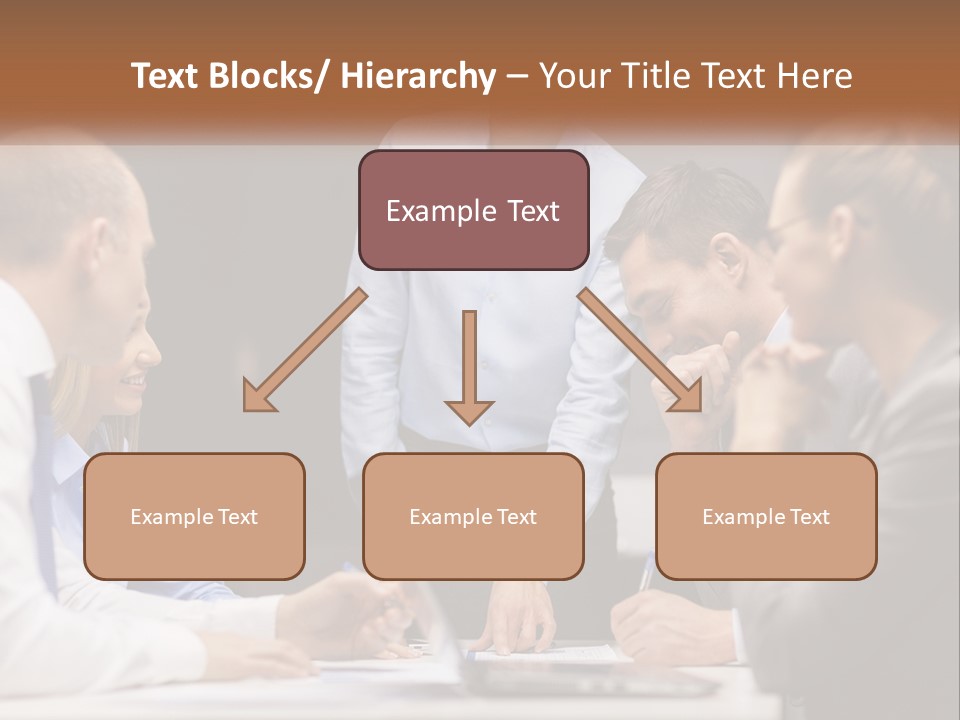 Text Blocks/ Hierarchy – Your Title Text Here

Example Text

Example Text

Example Text

Example Text